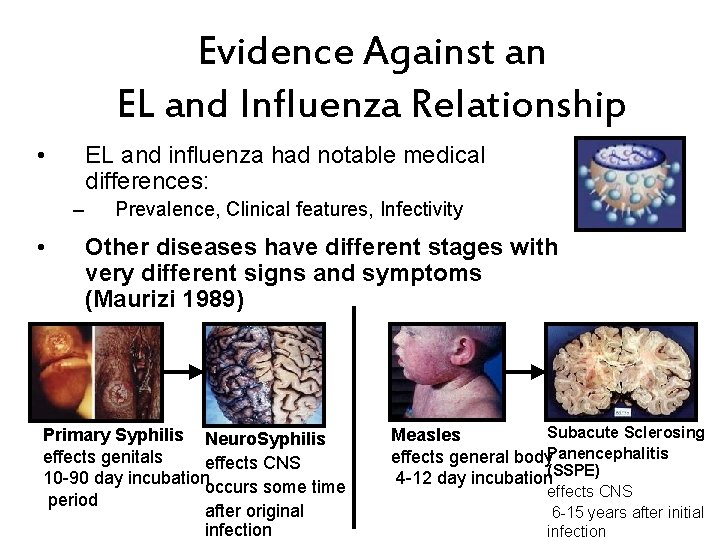 Evidence Against an EL and Influenza Relationship

• EL and influenza had notable medical differences:
– Prevalence, Clinical features, Infectivity

• Other diseases have different stages with very different signs and symptoms (Maurizi 1989)

Primary Syphilis
effects genitals
10-90 day incubation period

NeuroSyphilis
effects CNS
occurs some time after original infection

Measles
effects general body
4-12 day incubation

Subacute Sclerosing Panencephalitis (SSPE)
effects CNS
6-15 years after initial infection